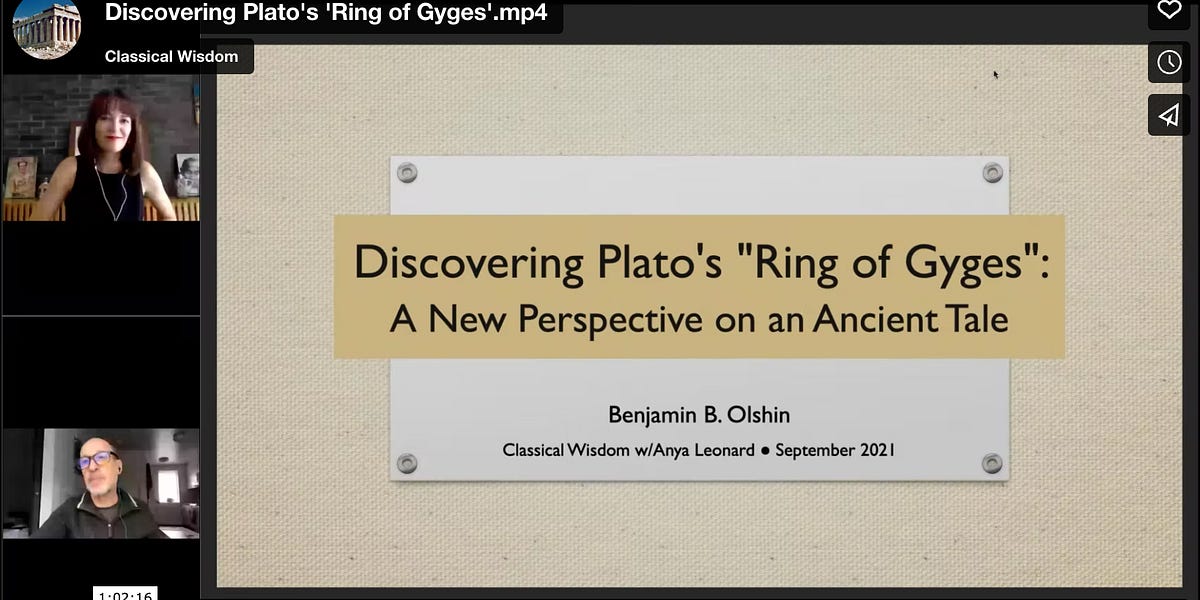 Discovering Plato's 'Ring of Gyges'.mp4

Classical Wisdom

Discovering Plato's "Ring of Gyges":
A New Perspective on an Ancient Tale

Benjamin B. Olshin

Classical Wisdom w/Anya Leonard ● September 2021

1:02:16